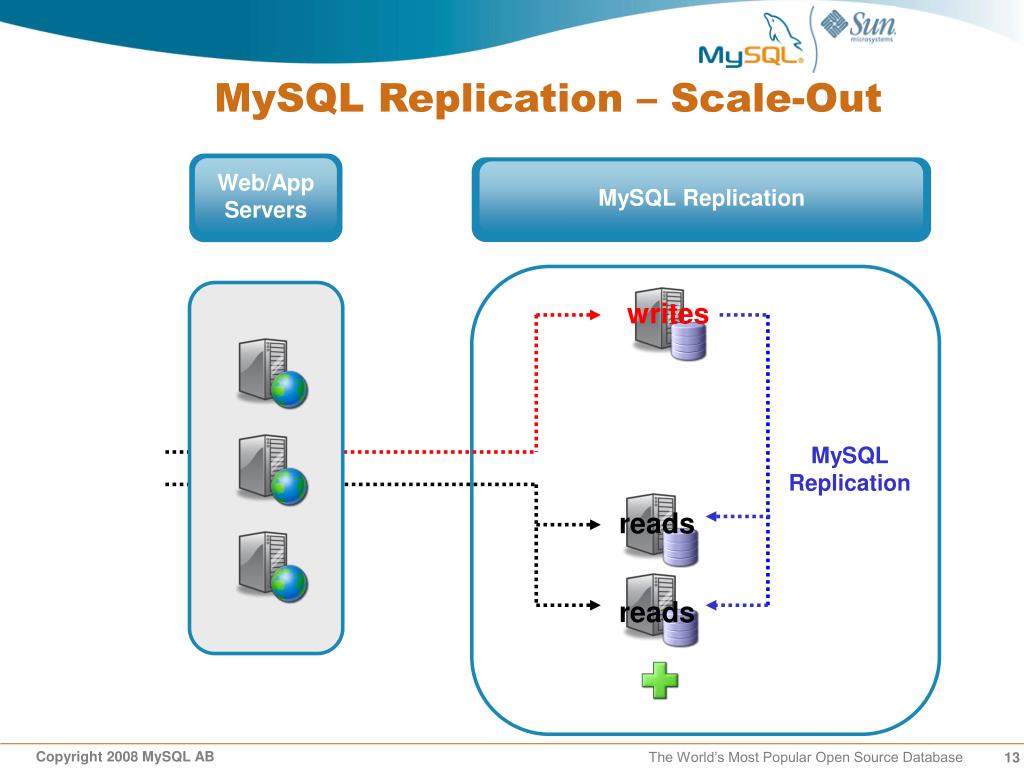 MySQL

Sun microsystems

MySQL Replication – Scale-Out

Web/App Servers

MySQL Replication

writes

MySQL Replication

reads

reads

Copyright 2008 MySQL AB

The World's Most Popular Open Source Database

13